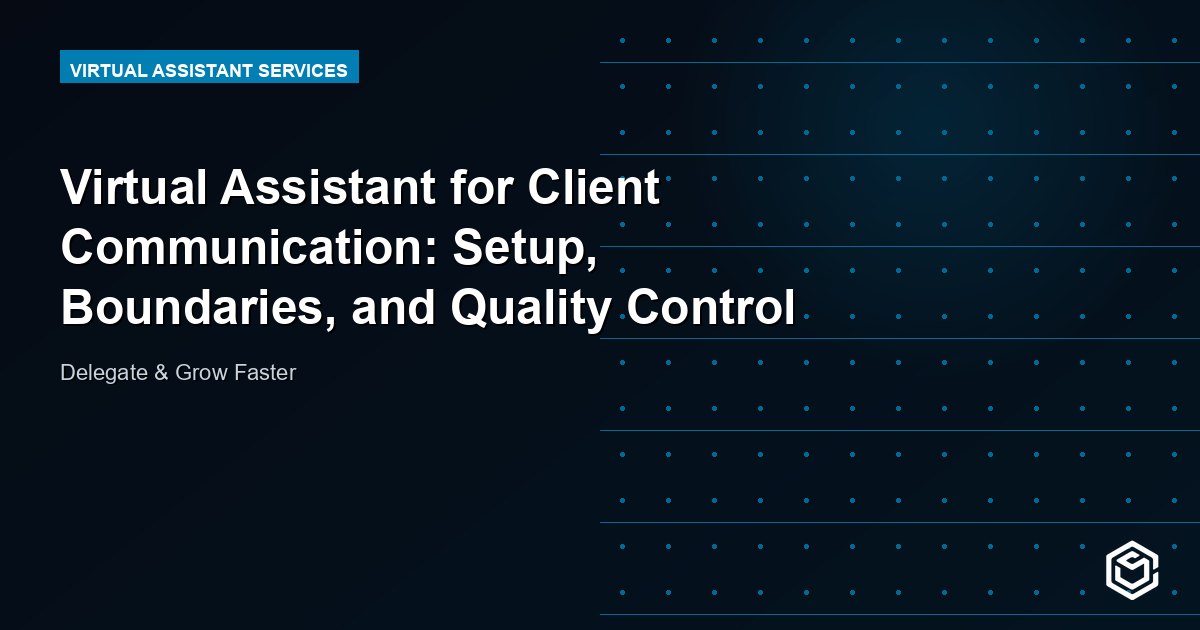 VIRTUAL ASSISTANT SERVICES

Virtual Assistant for Client Communication: Setup, Boundaries, and Quality Control

Delegate & Grow Faster